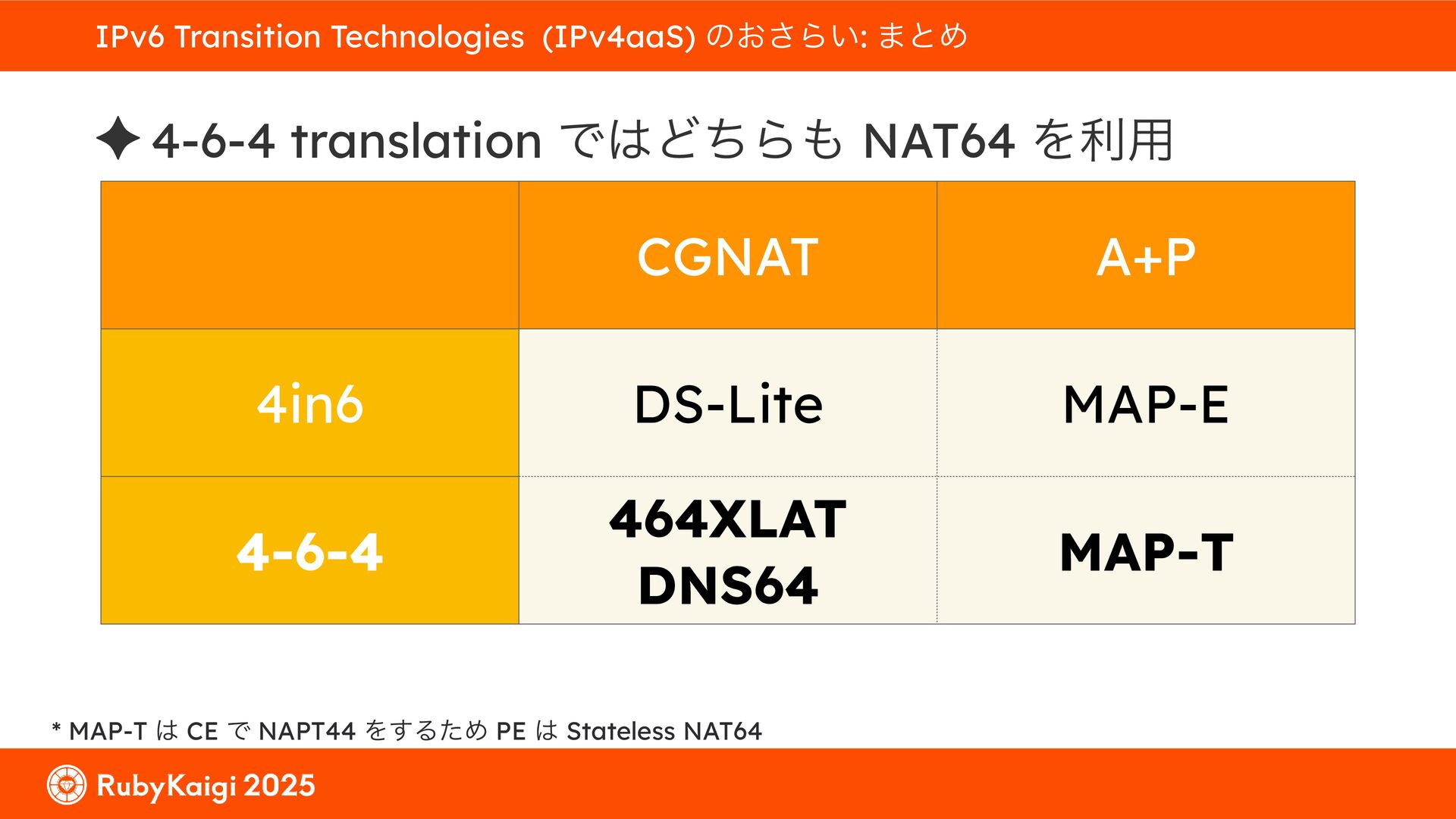 IPv6 Transition Technologies (IPv4aaS) のおさらい: まとめ

✦ 4-6-4 translation ではどちらも NAT64 を利用

| | CGNAT | A+P |
|---|---|---|
| 4in6 | DS-Lite | MAP-E |
| 4-6-4 | 464XLAT DNS64 | MAP-T |

* MAP-T は CE で NAPT44 をするため PE は Stateless NAT64

RubyKaigi 2025